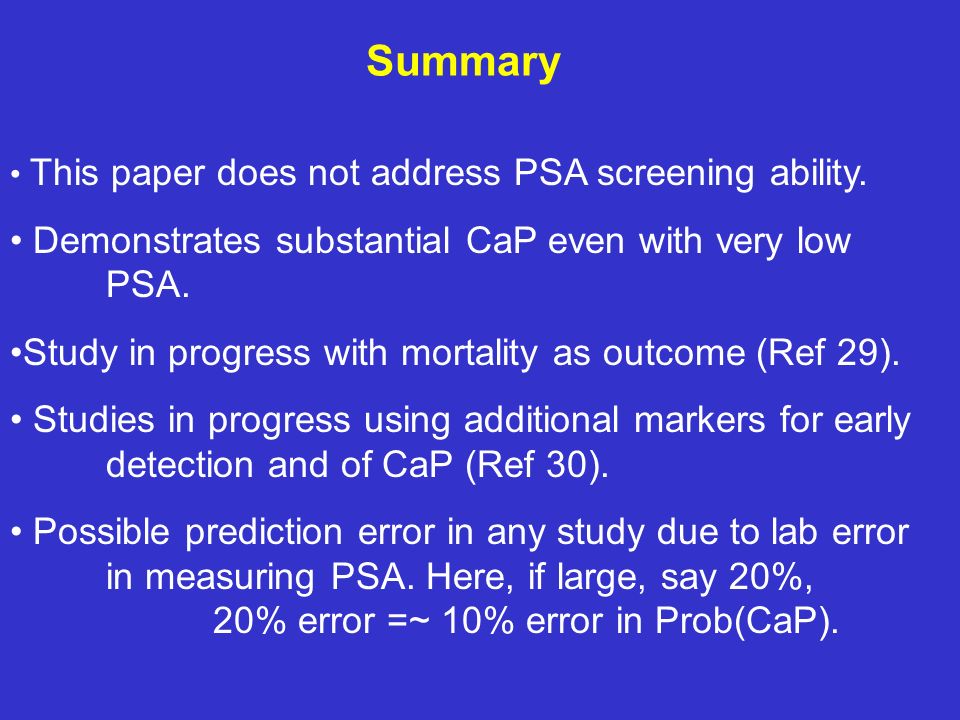 Summary

• This paper does not address PSA screening ability.

• Demonstrates substantial CaP even with very low PSA.

•Study in progress with mortality as outcome (Ref 29).

• Studies in progress using additional markers for early detection and of CaP (Ref 30).

• Possible prediction error in any study due to lab error in measuring PSA. Here, if large, say 20%,
20% error =~ 10% error in Prob(CaP).